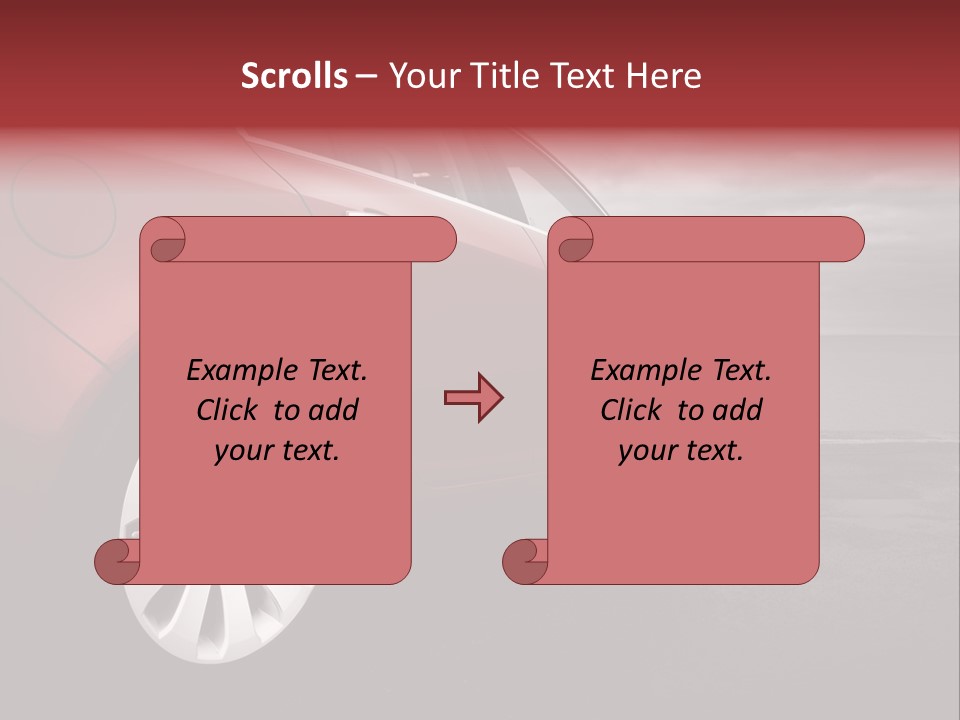 Scrolls – Your Title Text Here

Example Text. Click to add your text.

Example Text. Click to add your text.